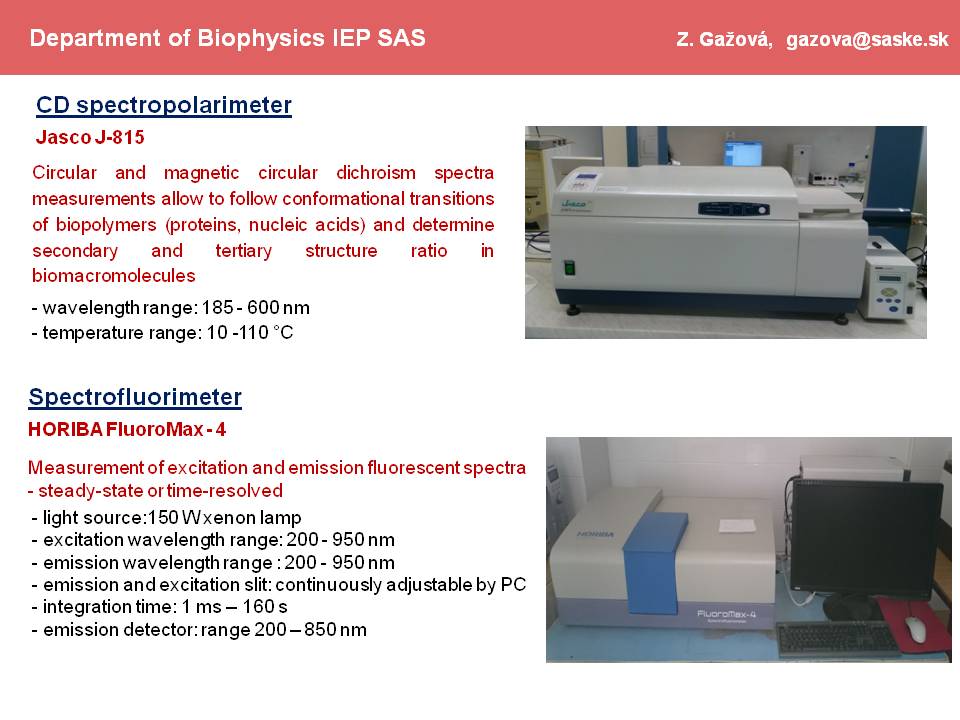 Department of Biophysics IEP SAS

Z. Gažová, gazova@saske.sk

CD spectropolarimeter

Jasco J-815

Circular and magnetic circular dichroism spectra measurements allow to follow conformational transitions of biopolymers (proteins, nucleic acids) and determine secondary and tertiary structure ratio in biomacromolecules

- wavelength range: 185 - 600 nm
- temperature range: 10 -110 °C

Jasco

Spectrofluorimeter

HORIBA FluoroMax - 4

Measurement of excitation and emission fluorescent spectra - steady-state or time-resolved

- light source:150 W xenon lamp
- excitation wavelength range: 200 - 950 nm
- emission wavelength range : 200 - 950 nm
- emission and excitation slit: continuously adjustable by PC
- integration time: 1 ms – 160 s
- emission detector: range 200 – 850 nm

HORIBA

FluoroMax-4